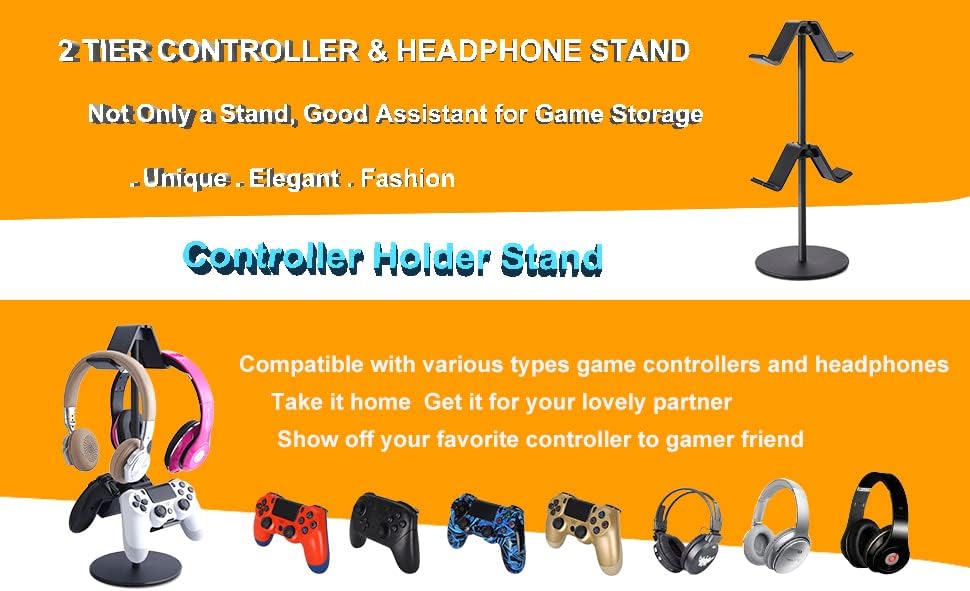 2 TIER CONTROLLER & HEADPHONE STAND

Not Only a Stand, Good Assistant for Game Storage

. Unique . Elegant . Fashion

Controller Holder Stand

Compatible with various types game controllers and headphones

Take it home Get it for your lovely partner

Show off your favorite controller to gamer friend